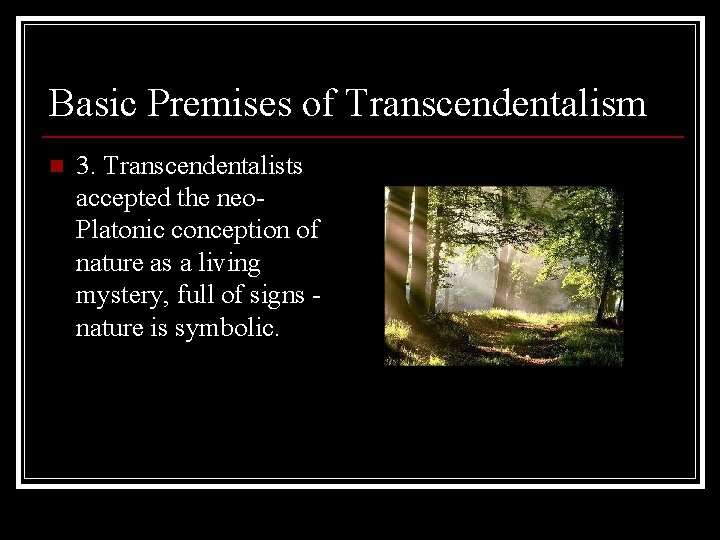 Basic Premises of Transcendentalism

3. Transcendentalists accepted the neo-Platonic conception of nature as a living mystery, full of signs - nature is symbolic.